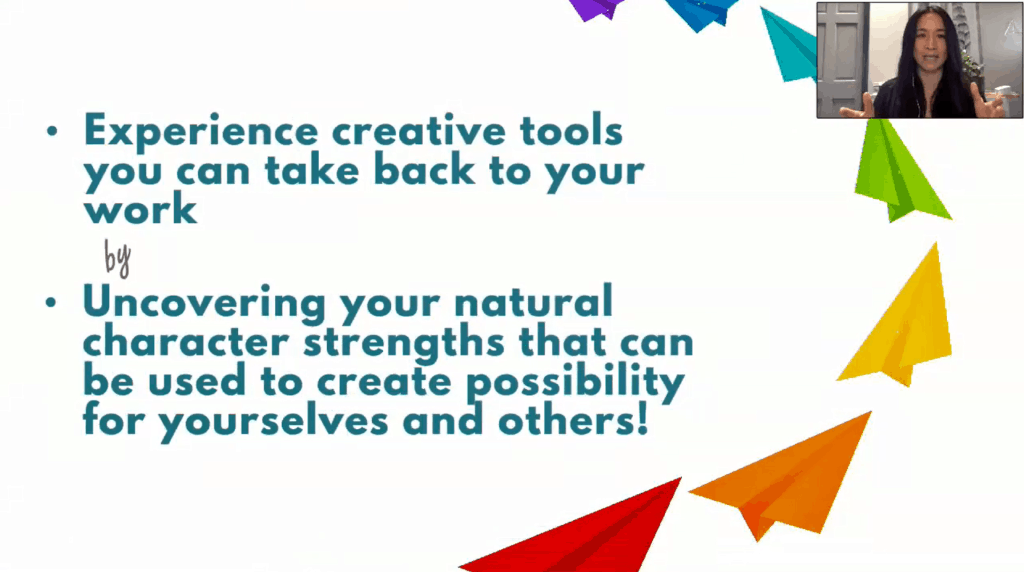 • Experience creative tools you can take back to your work

by

• Uncovering your natural character strengths that can be used to create possibility for yourselves and others!